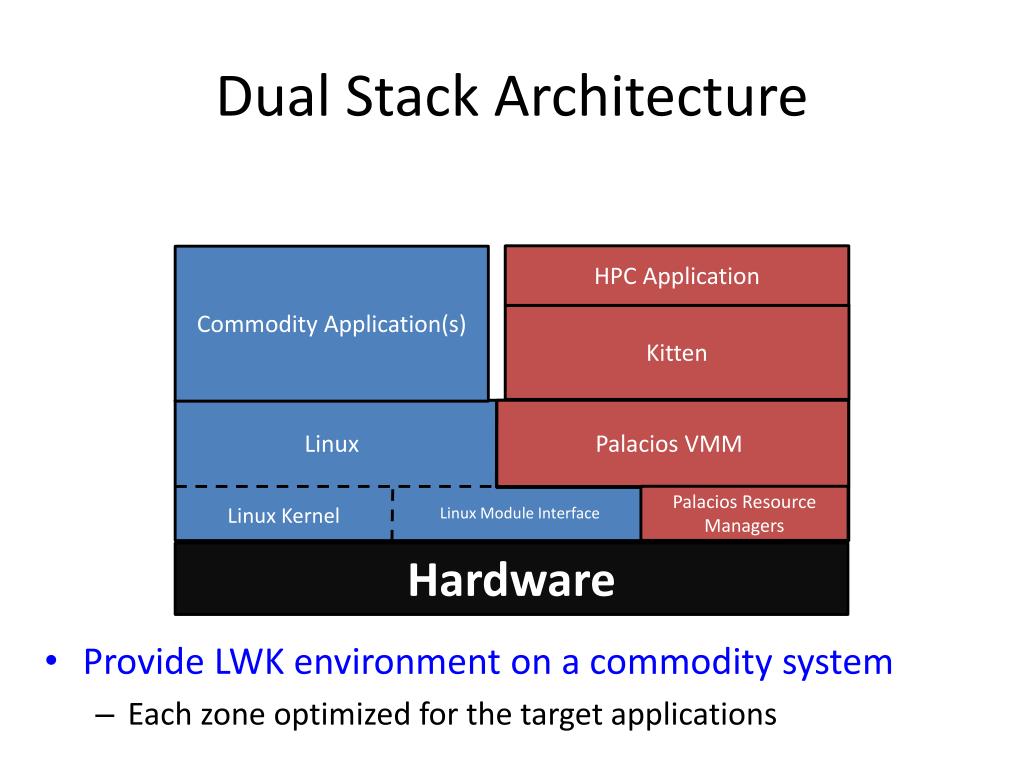 Dual Stack Architecture

Commodity Application(s)

HPC Application

Kitten

Linux

Palacios VMM

Linux Kernel

Linux Module Interface

Palacios Resource Managers

Hardware

• Provide LWK environment on a commodity system
– Each zone optimized for the target applications